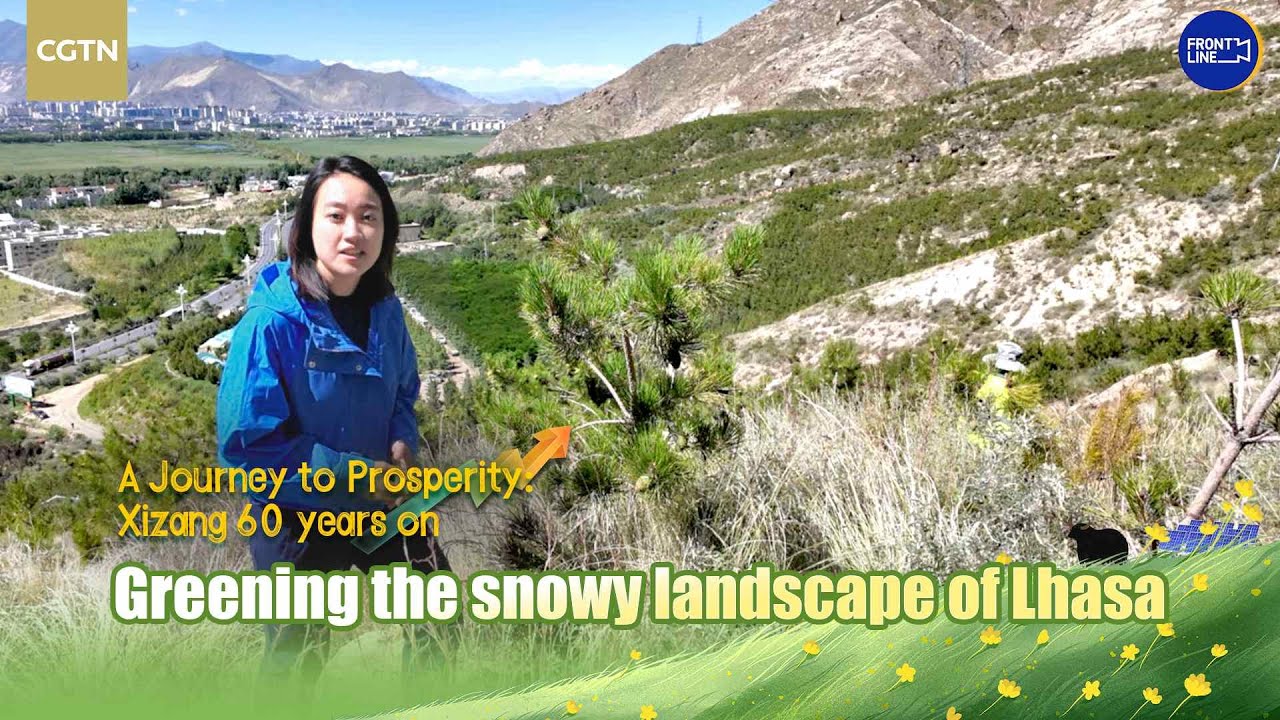 CGTN

FRONT LINE

A Journey to Prosperity:
Xizang 60 years on

Greening the snowy landscape of Lhasa